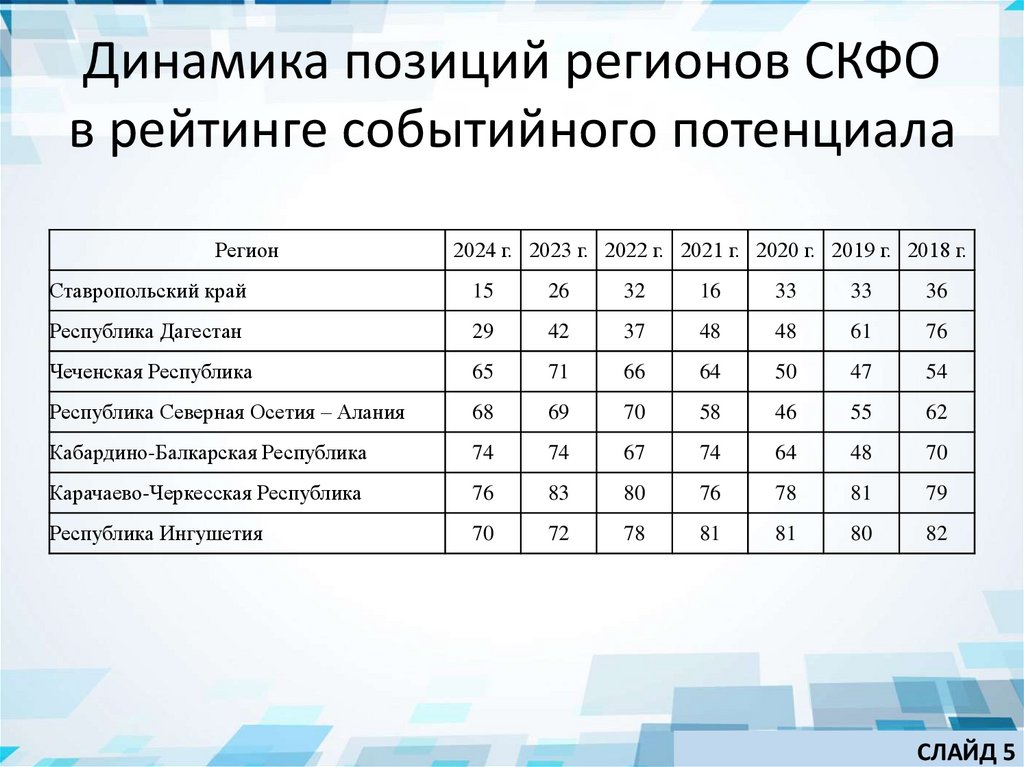 Динамика позиций регионов СКФО в рейтинге событийного потенциала

| Регион | 2024 г. | 2023 г. | 2022 г. | 2021 г. | 2020 г. | 2019 г. | 2018 г. |
|---|---|---|---|---|---|---|---|
| Ставропольский край | 15 | 26 | 32 | 16 | 33 | 33 | 36 |
| Республика Дагестан | 29 | 42 | 37 | 48 | 48 | 61 | 76 |
| Чеченская Республика | 65 | 71 | 66 | 64 | 50 | 47 | 54 |
| Республика Северная Осетия – Алания | 68 | 69 | 70 | 58 | 46 | 55 | 62 |
| Кабардино-Балкарская Республика | 74 | 74 | 67 | 74 | 64 | 48 | 70 |
| Карачаево-Черкесская Республика | 76 | 83 | 80 | 76 | 78 | 81 | 79 |
| Республика Ингушетия | 70 | 72 | 78 | 81 | 81 | 80 | 82 |

СЛАЙД 5